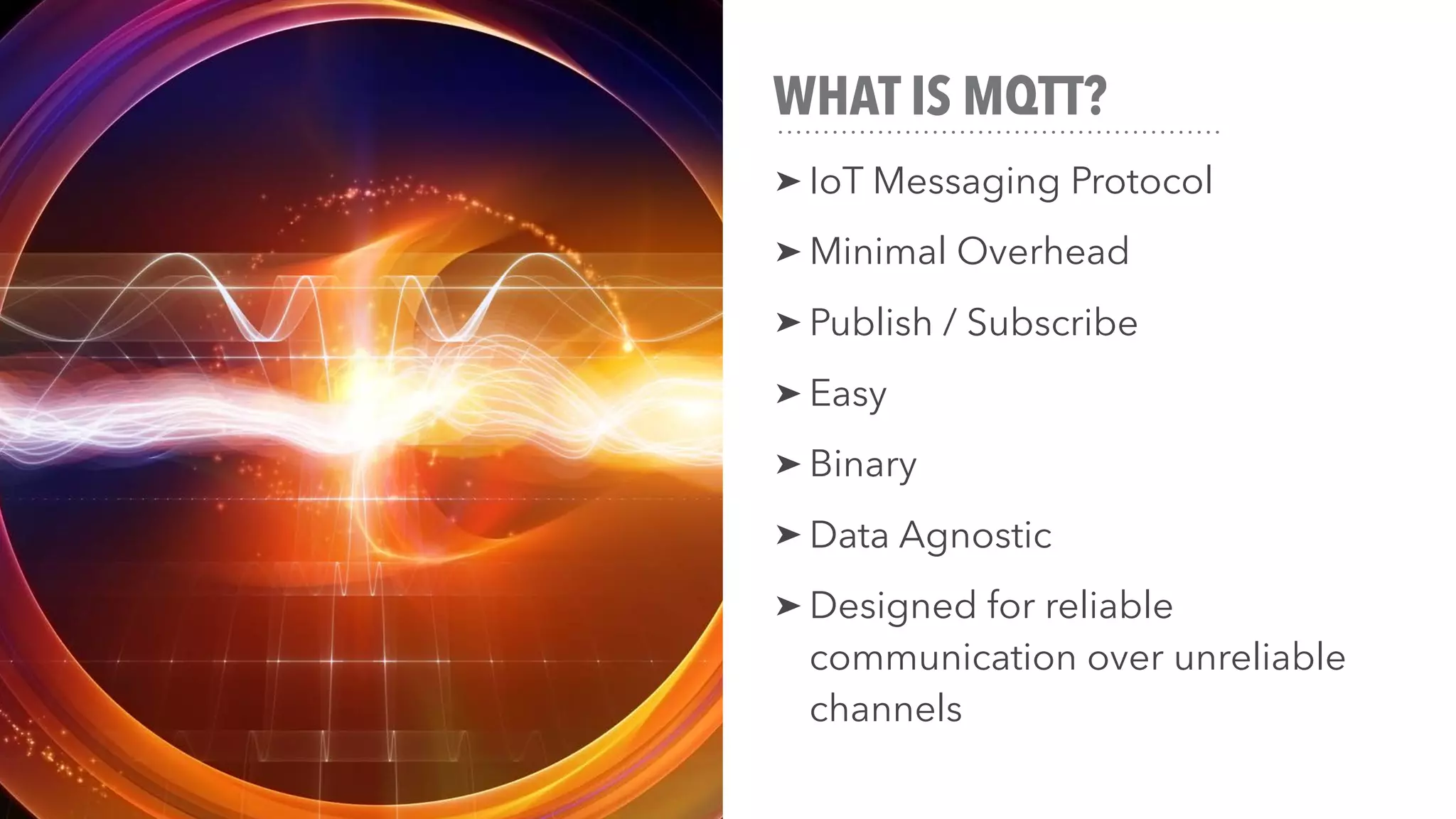 WHAT IS MQTT?

➤ IoT Messaging Protocol

➤ Minimal Overhead

➤ Publish / Subscribe

➤ Easy

➤ Binary

➤ Data Agnostic

➤ Designed for reliable communication over unreliable channels